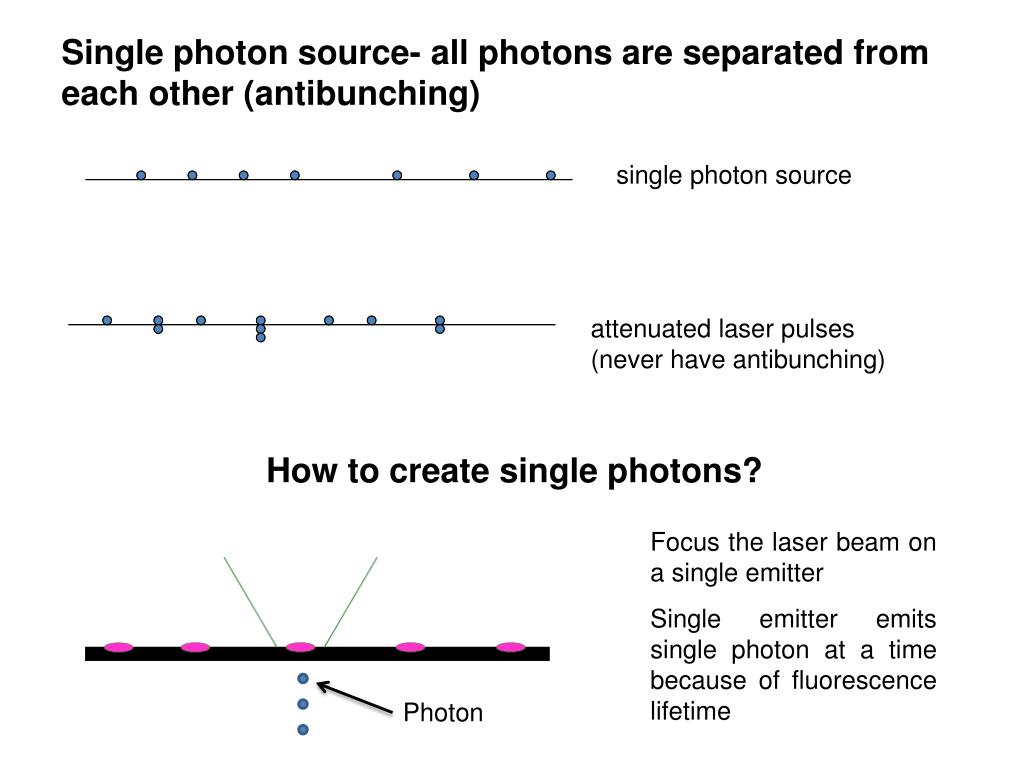 Single photon source- all photons are separated from each other (antibunching)

single photon source

attenuated laser pulses
(never have antibunching)

How to create single photons?

Focus the laser beam on a single emitter

Single emitter emits single photon at a time because of fluorescence lifetime

Photon